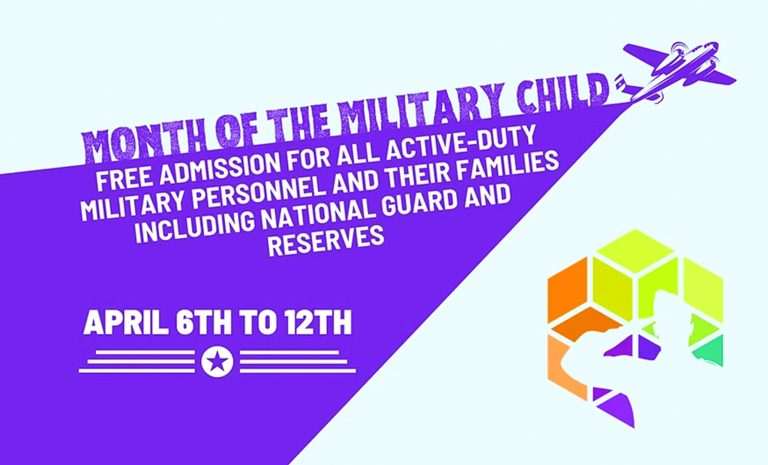 MONTH OF THE MILITARY CHILD

FREE ADMISSION FOR ALL ACTIVE-DUTY MILITARY PERSONNEL AND THEIR FAMILIES INCLUDING NATIONAL GUARD AND RESERVES

APRIL 6TH TO 12TH